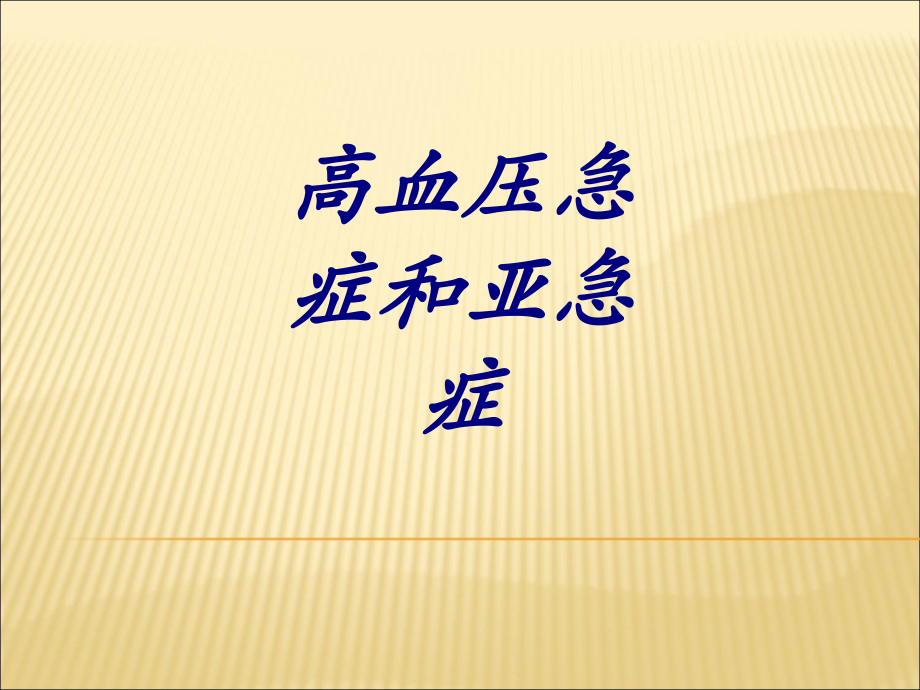 高血压急症和亚急症